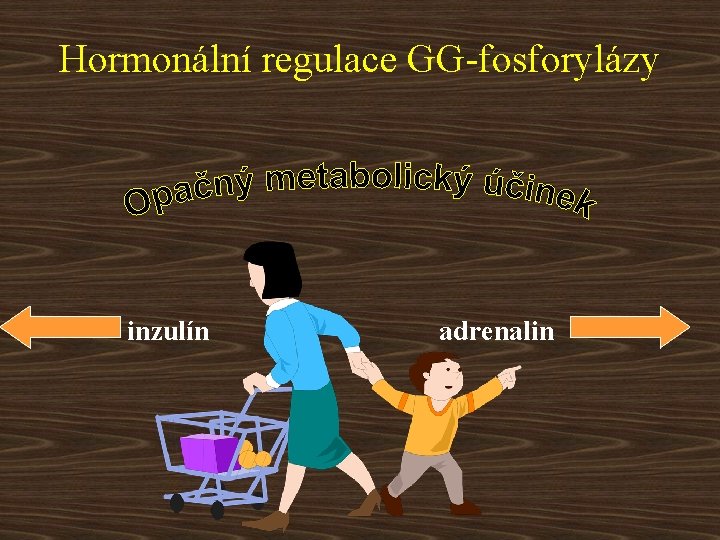 Hormonální regulace GG-fosforylázy

Opačný metabolický účinek

inzulín

adrenalin